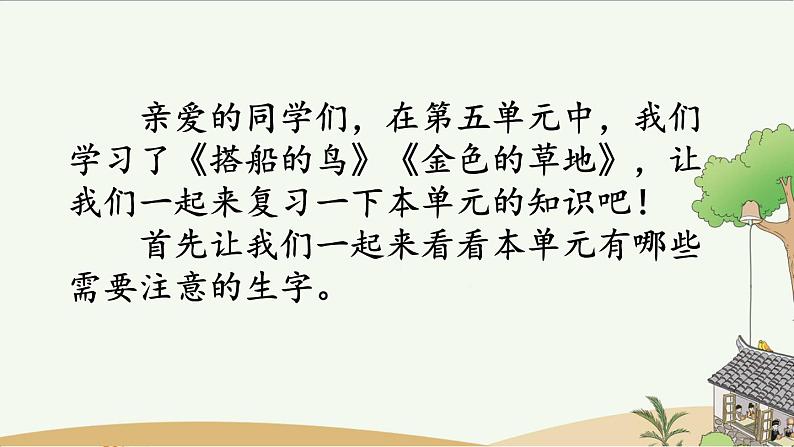 亲爱的同学们，在第五单元中，我们学习了《搭船的鸟》《金色的草地》，让我们一起来复习一下本单元的知识吧！

首先让我们一起来看看本单元有哪些需要注意的生字。